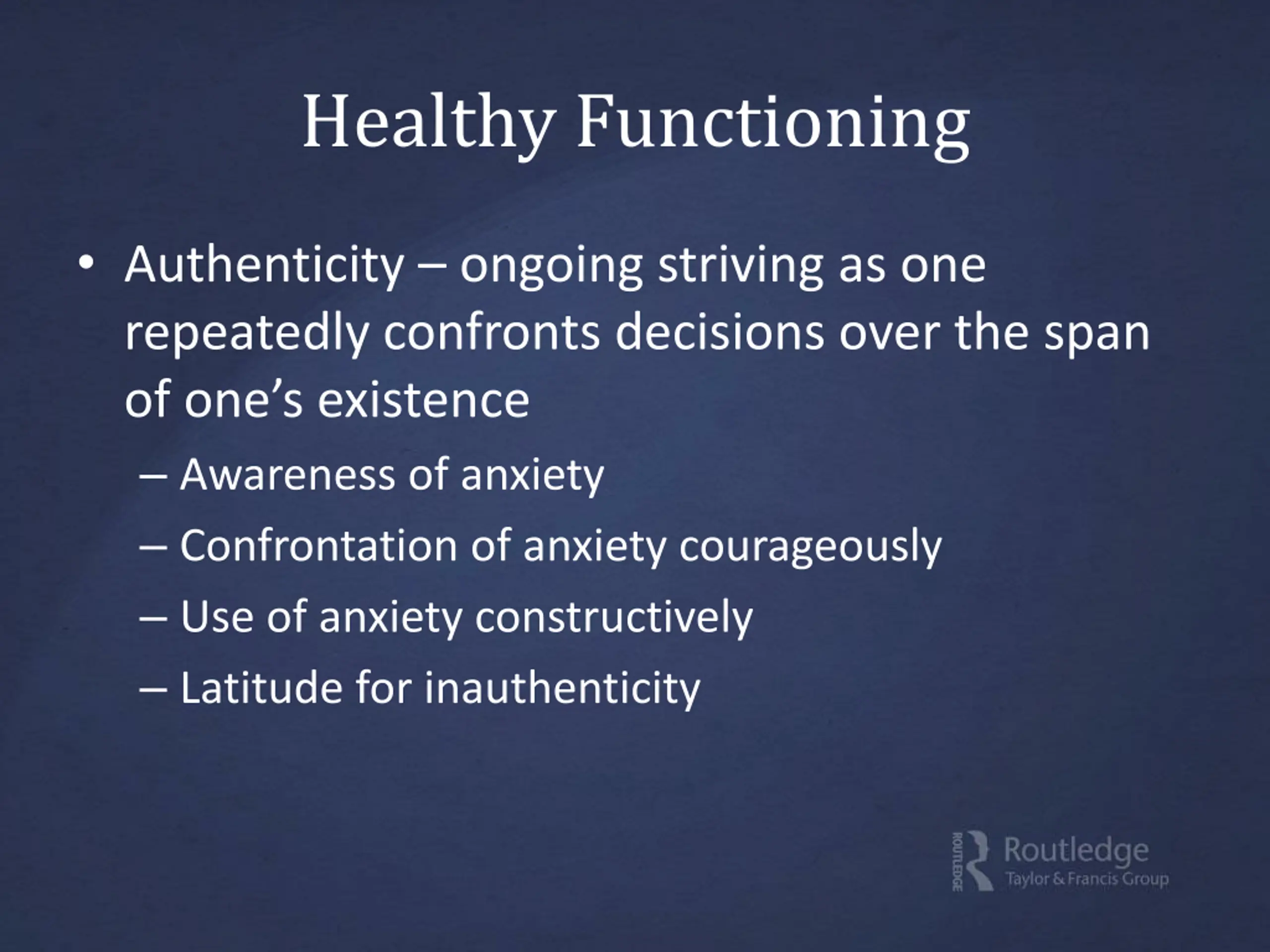 Healthy Functioning

• Authenticity – ongoing striving as one repeatedly confronts decisions over the span of one's existence

– Awareness of anxiety

– Confrontation of anxiety courageously

– Use of anxiety constructively

– Latitude for inauthenticity

ROUTLEDGE Routledge Taylor & Francis Group